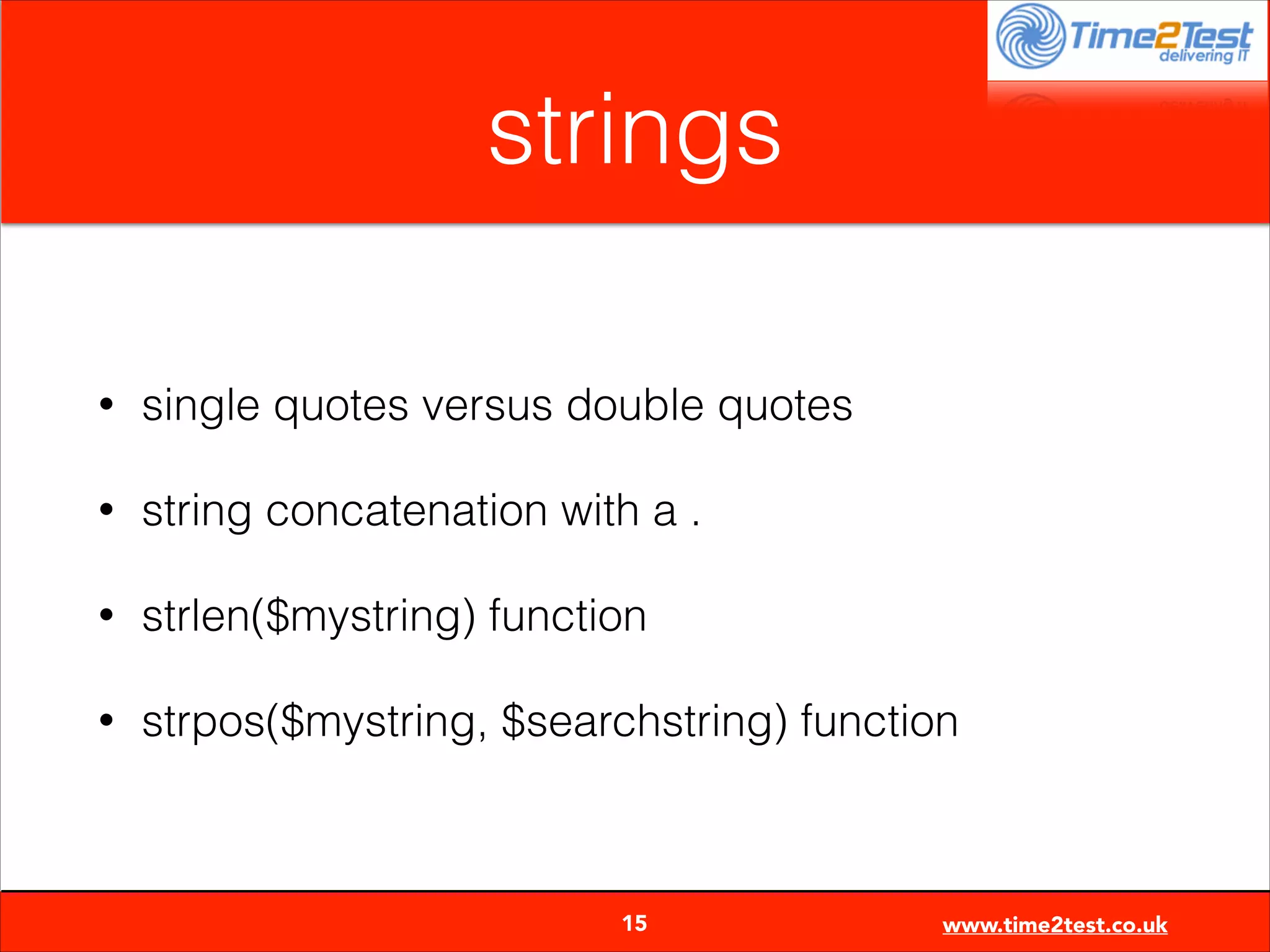 Time2Test delivering IT

strings

• single quotes versus double quotes

• string concatenation with a .

• strlen(\$mystring) function

• strpos(\$mystring, \$searchstring) function

15

www.time2test.co.uk